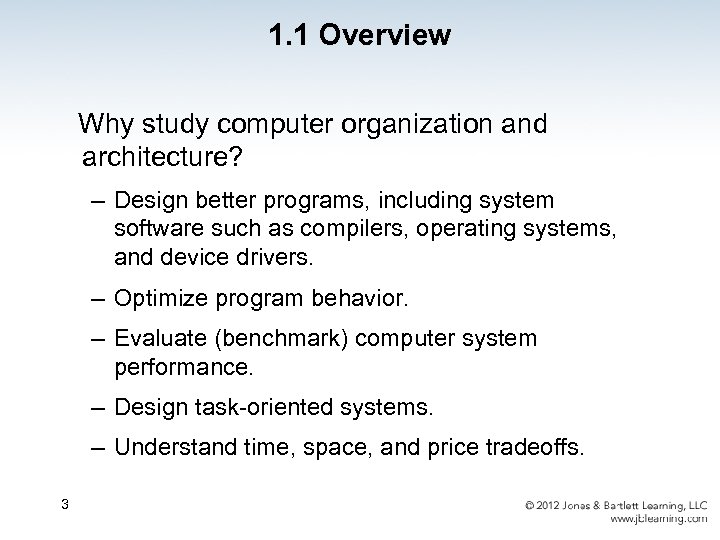 1.1 Overview

Why study computer organization and architecture?

– Design better programs, including system software such as compilers, operating systems, and device drivers.

– Optimize program behavior.

– Evaluate (benchmark) computer system performance.

– Design task-oriented systems.

– Understand time, space, and price tradeoffs.

3

© 2012 Jones & Bartlett Learning, LLC
www.jblearning.com